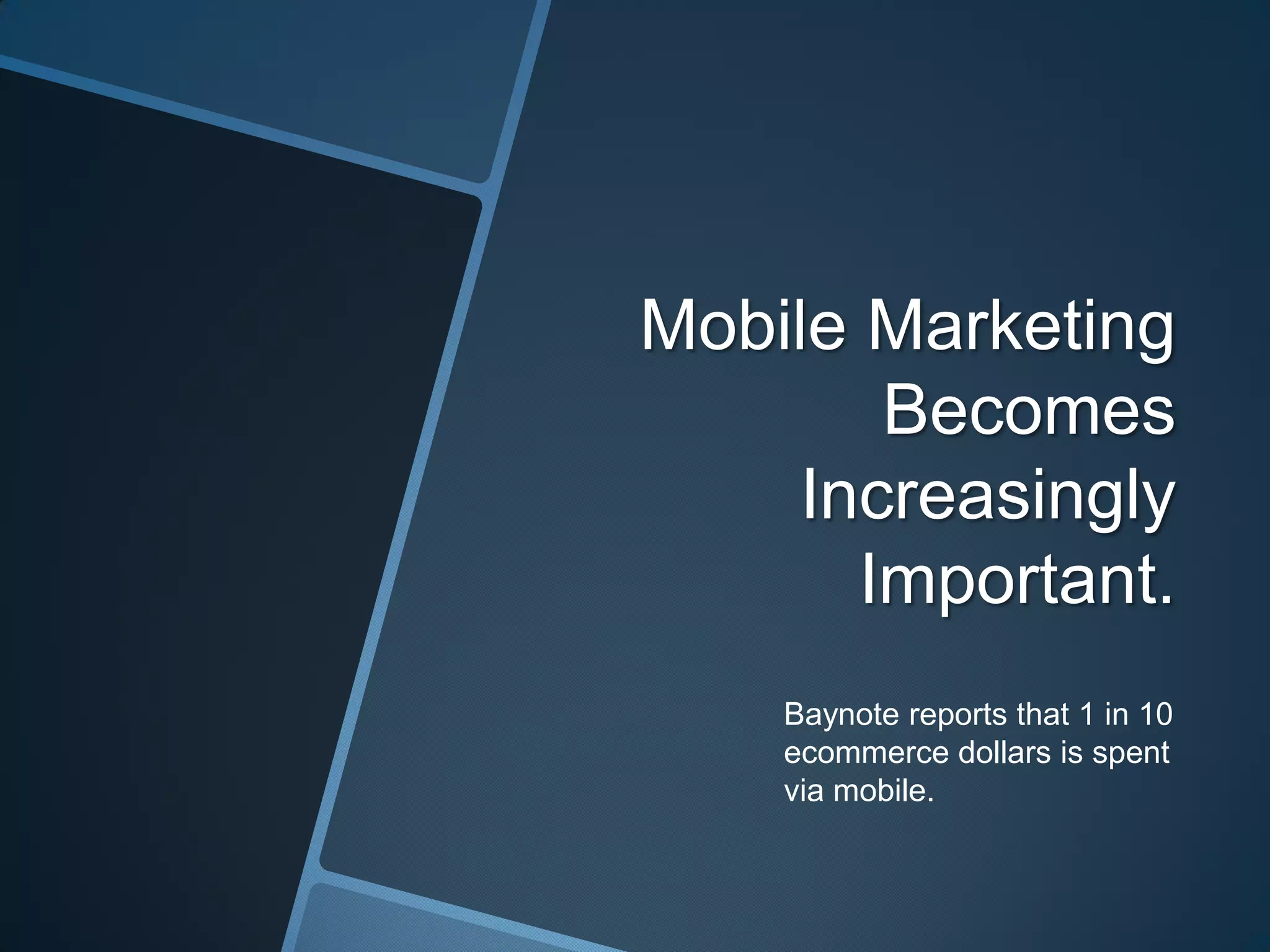 Mobile Marketing Becomes Increasingly Important.

Baynote reports that 1 in 10 ecommerce dollars is spent via mobile.